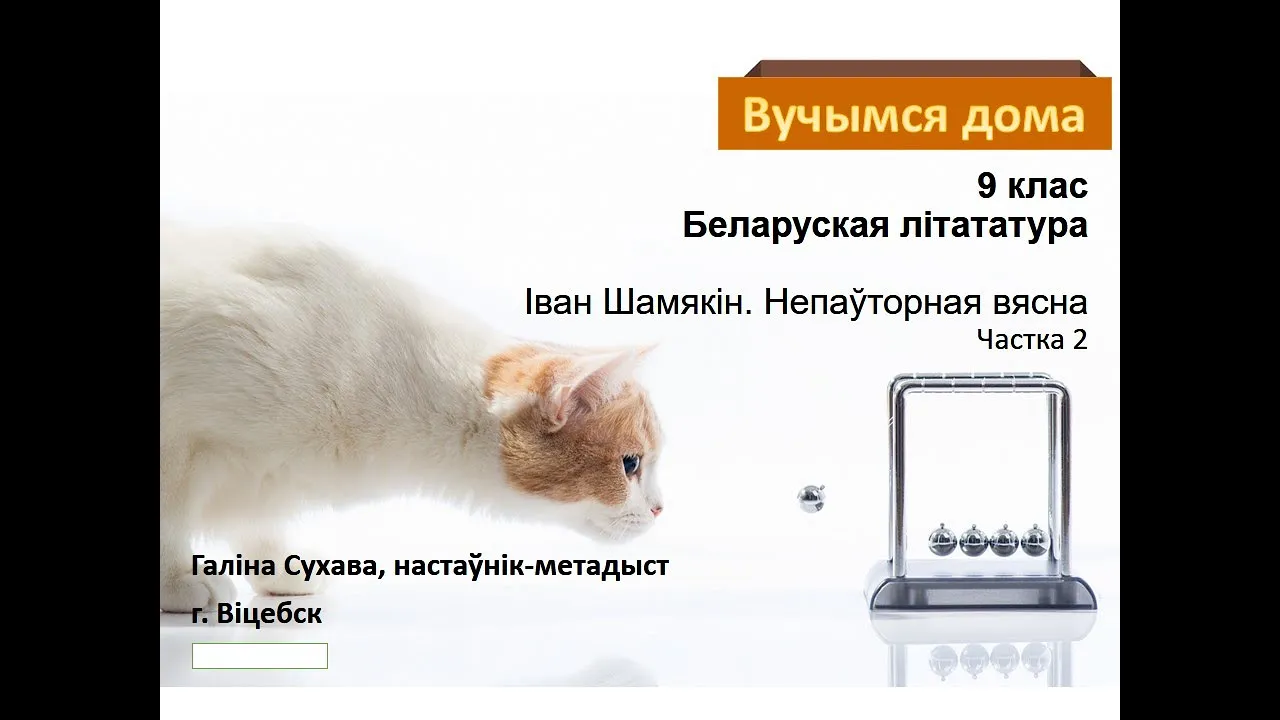 Вучымся дома

9 клас
Беларуская літататура

Іван Шамякін. Непаўторная вясна
Частка 2

Галіна Сухава, настаўнік-метадыст
г. Віцебск